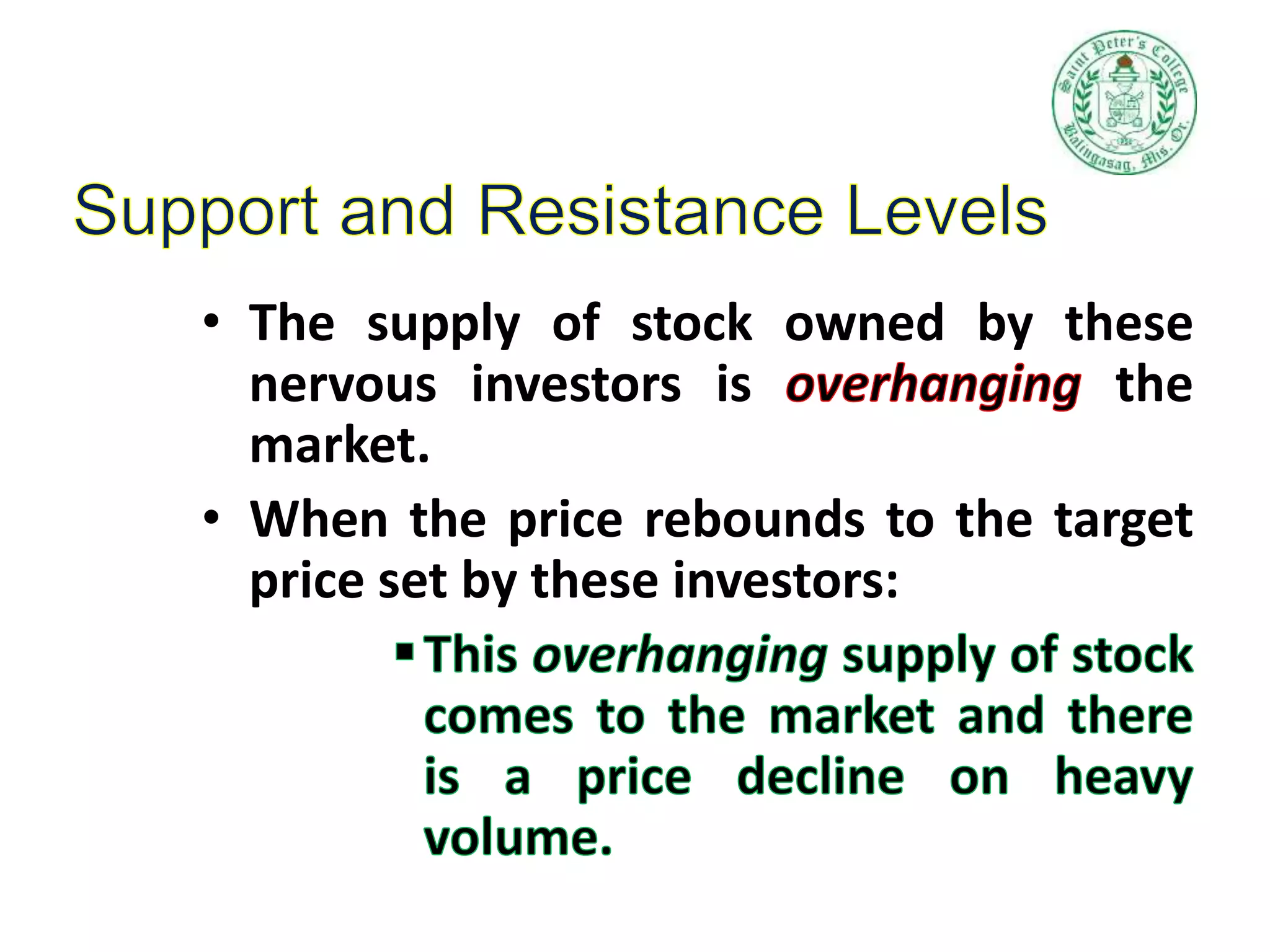 Saint Peter's College
Balingasag, Mis. Or.

Support and Resistance Levels

• The supply of stock owned by these nervous investors is overhanging the market.

• When the price rebounds to the target price set by these investors:

▪ This overhanging supply of stock comes to the market and there is a price decline on heavy volume.